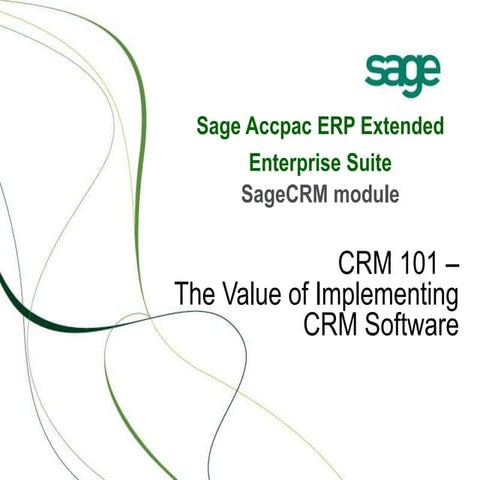 sage

Sage Accpac ERP Extended Enterprise Suite
SageCRM module

CRM 101 – The Value of Implementing CRM Software